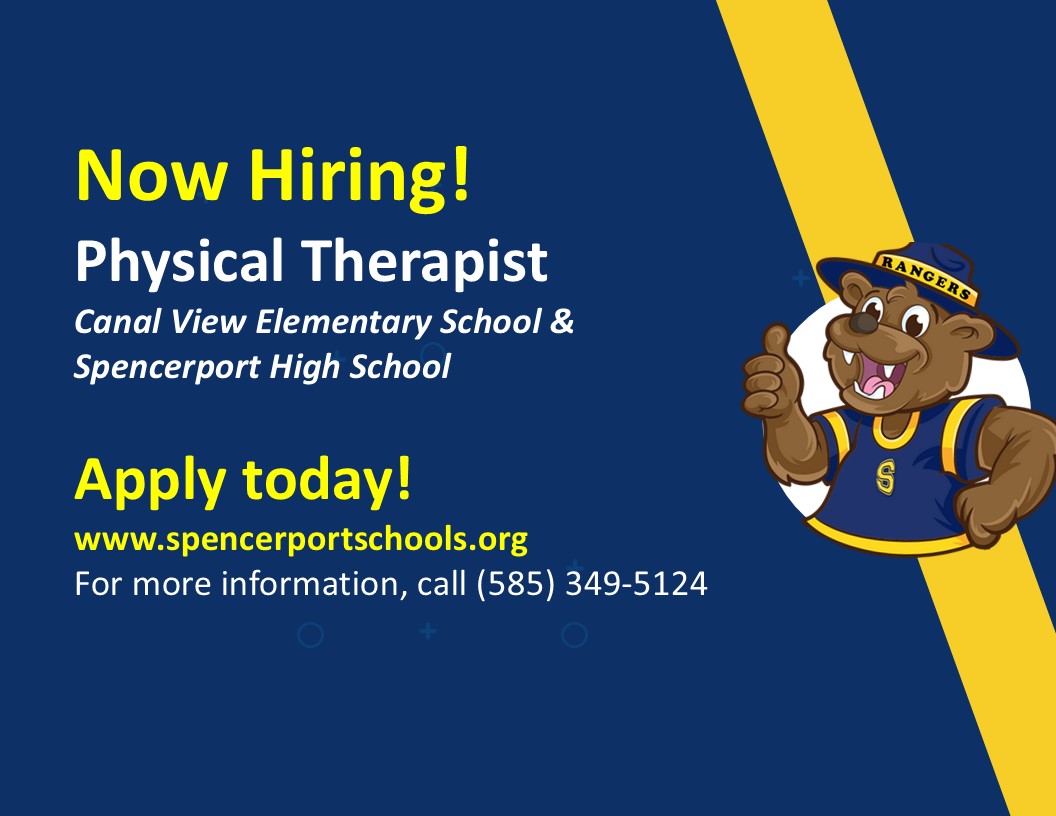 Now Hiring!

Physical Therapist

Canal View Elementary School & Spencerport High School

Apply today!

www.spencerportschools.org

For more information, call (585) 349-5124

RANGERS

S